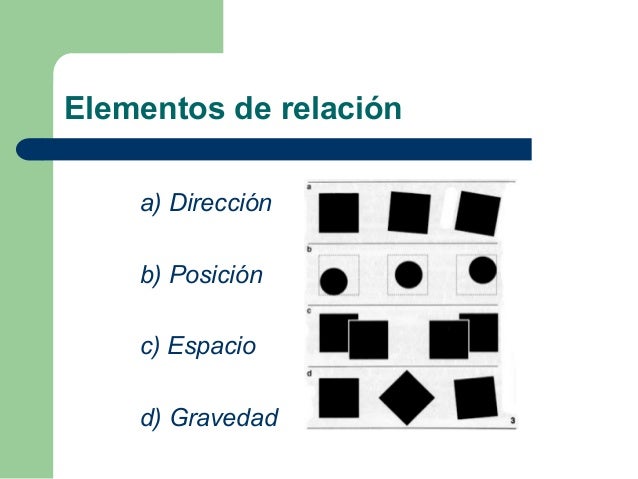 Elementos de relación

a) Dirección

b) Posición

c) Espacio

d) Gravedad

a

b

c

d

3